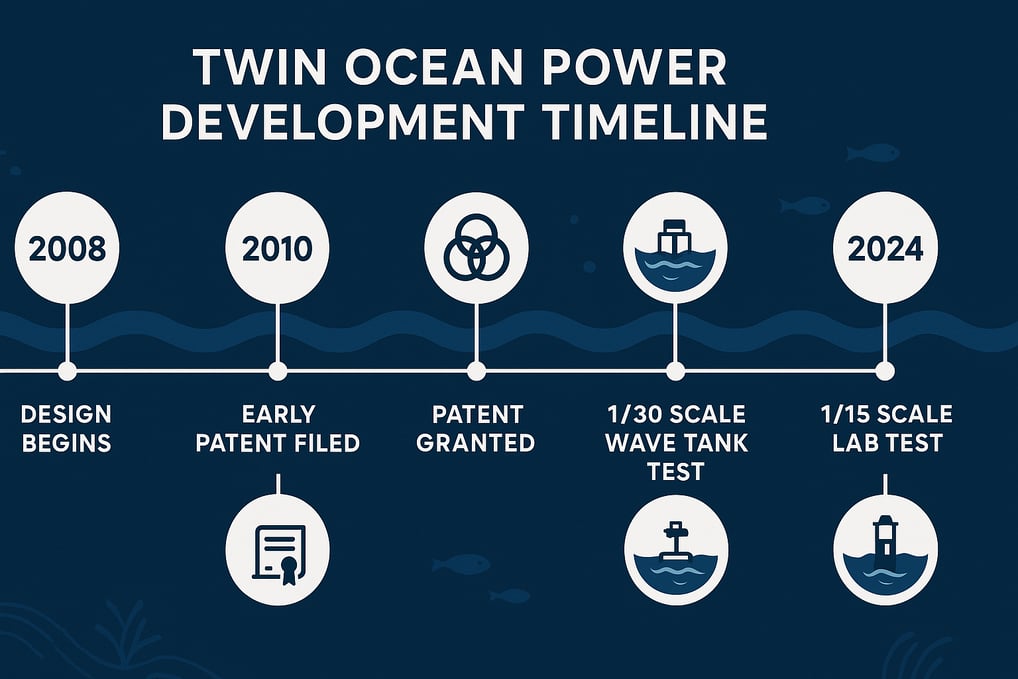 TWIN OCEAN POWER DEVELOPMENT TIMELINE

2008

DESIGN BEGINS

2010

EARLY PATENT FILED

PATENT GRANTED

1/30 SCALE WAVE TANK TEST

2024

1/15 SCALE LAB TEST